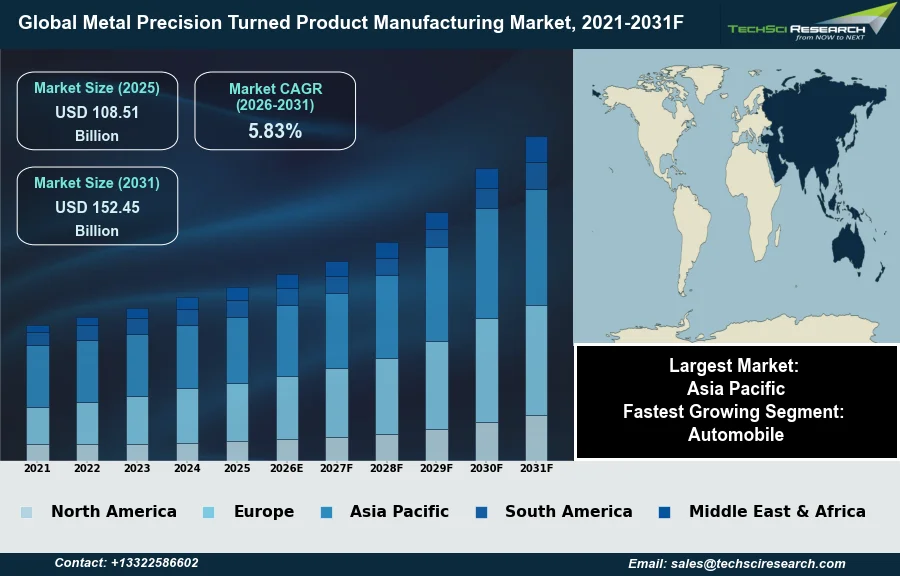 Global Metal Precision Turned Product Manufacturing Market, 2021-2031F

TECHSCI RESEARCH
from NOW to NEXT

Market Size (2025)
USD 108.51 Billion

Market CAGR (2026-2031)
5.83%

Market Size (2031)
USD 152.45 Billion

2021 2022 2023 2024 2025 2026E 2027F 2028F 2029F 2030F 2031F

Largest Market:
Asia Pacific
Fastest Growing Segment:
Automobile

North America Europe Asia Pacific South America Middle East & Africa

Contact: +13322586602

Email: sales@techsciresearch.com